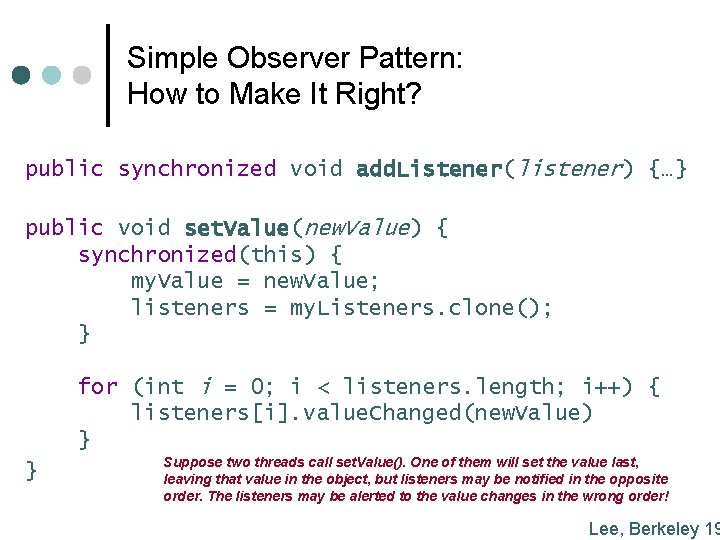 Simple Observer Pattern:
How to Make It Right?

public synchronized void addListener(listener) {…}

public void setValue(newValue) {
    synchronized(this) {
        myValue = newValue;
        listeners = myListeners.clone();
    }

    for (int i = 0; i < listeners.length; i++) {
        listeners[i].valueChanged(newValue)
    }
}

Suppose two threads call setValue(). One of them will set the value last, leaving that value in the object, but listeners may be notified in the opposite order. The listeners may be alerted to the value changes in the wrong order!

Lee, Berkeley 19